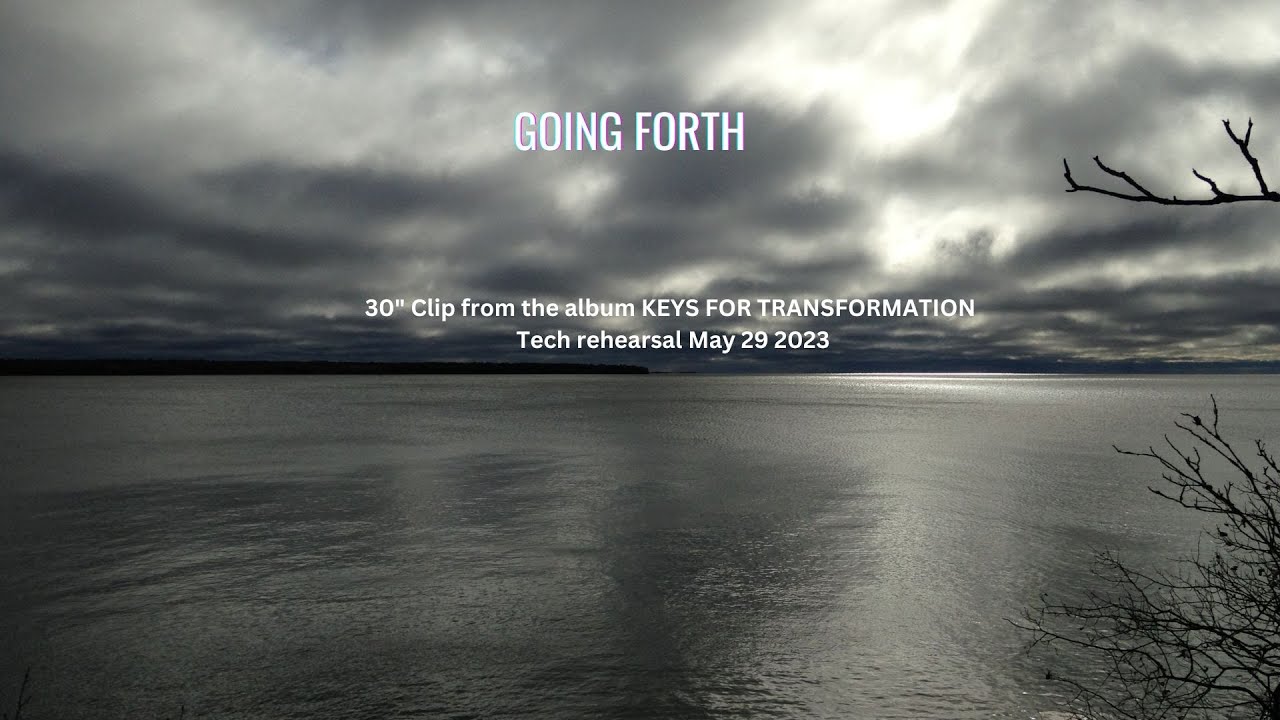 GOING FORTH

30" Clip from the album KEYS FOR TRANSFORMATION
Tech rehearsal May 29 2023